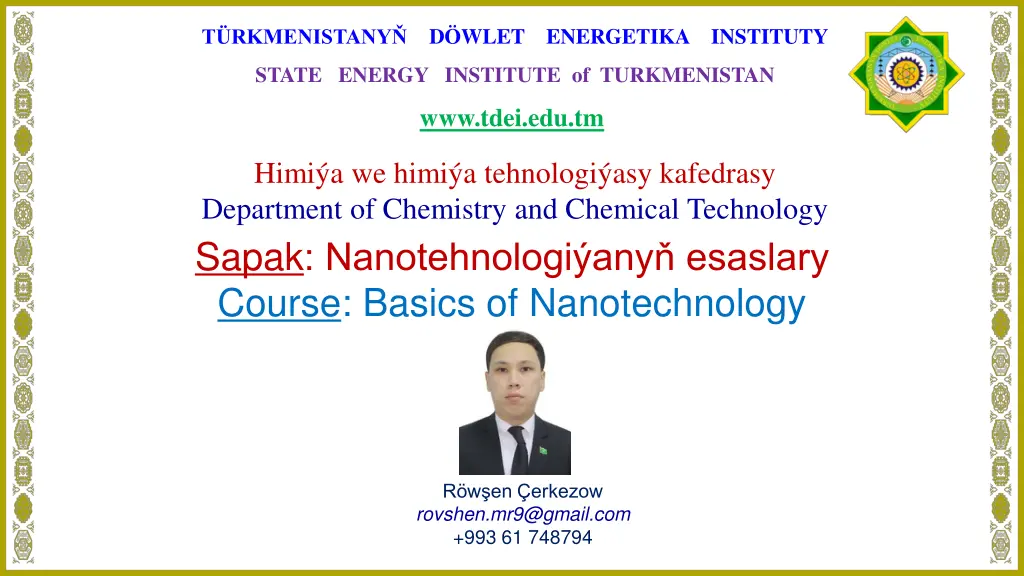 TÜRKMENISTANYŇ DÖWLET ENERGETIKA INSTITUTY

STATE ENERGY INSTITUTE of TURKMENISTAN

www.tdei.edu.tm

Himiýa we himiýa tehnologiýasy kafedrasy
Department of Chemistry and Chemical Technology

Sapak: Nanotehnologiýanyň esaslary
Course: Basics of Nanotechnology

Röwşen Çerkezow
rovshen.mr9@gmail.com
+993 61 748794